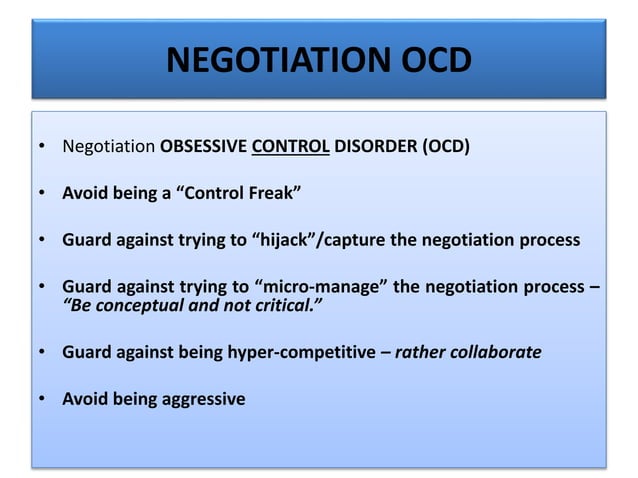 NEGOTIATION OCD

• Negotiation OBSESSIVE CONTROL DISORDER (OCD)

• Avoid being a “Control Freak”

• Guard against trying to “hijack”/capture the negotiation process

• Guard against trying to “micro-manage” the negotiation process – “Be conceptual and not critical.”

• Guard against being hyper-competitive – rather collaborate

• Avoid being aggressive